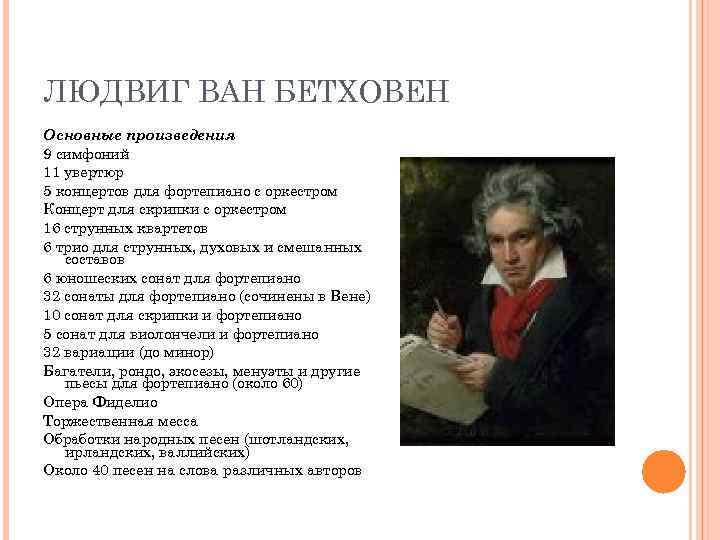 ЛЮДВИГ ВАН БЕТХОВЕН

Основные произведения
9 симфоний
11 увертюр
5 концертов для фортепиано с оркестром
Концерт для скрипки с оркестром
16 струнных квартетов
6 трио для струнных, духовых и смешанных составов
6 юношеских сонат для фортепиано
32 сонаты для фортепиано (сочинены в Вене)
10 сонат для скрипки и фортепиано
5 сонат для виолончели и фортепиано
32 вариации (до минор)
Багатели, рондо, экосезы, менуэты и другие пьесы для фортепиано (около 60)
Опера Фиделио
Торжественная месса
Обработки народных песен (шотландских, ирландских, валлийских)
Около 40 песен на слова различных авторов